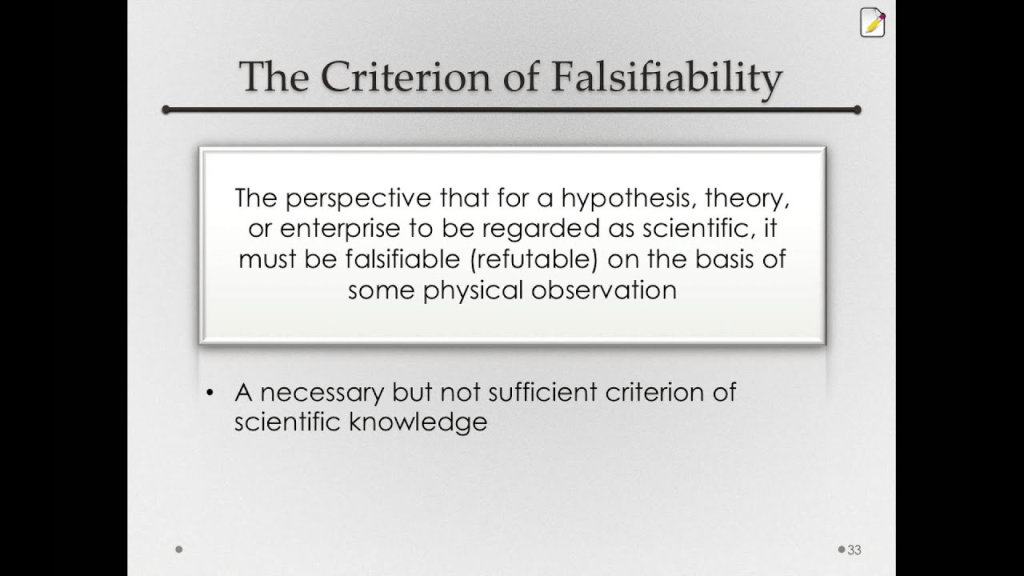 The Criterion of Falsifiability

The perspective that for a hypothesis, theory, or enterprise to be regarded as scientific, it must be falsifiable (refutable) on the basis of some physical observation

• A necessary but not sufficient criterion of scientific knowledge

33